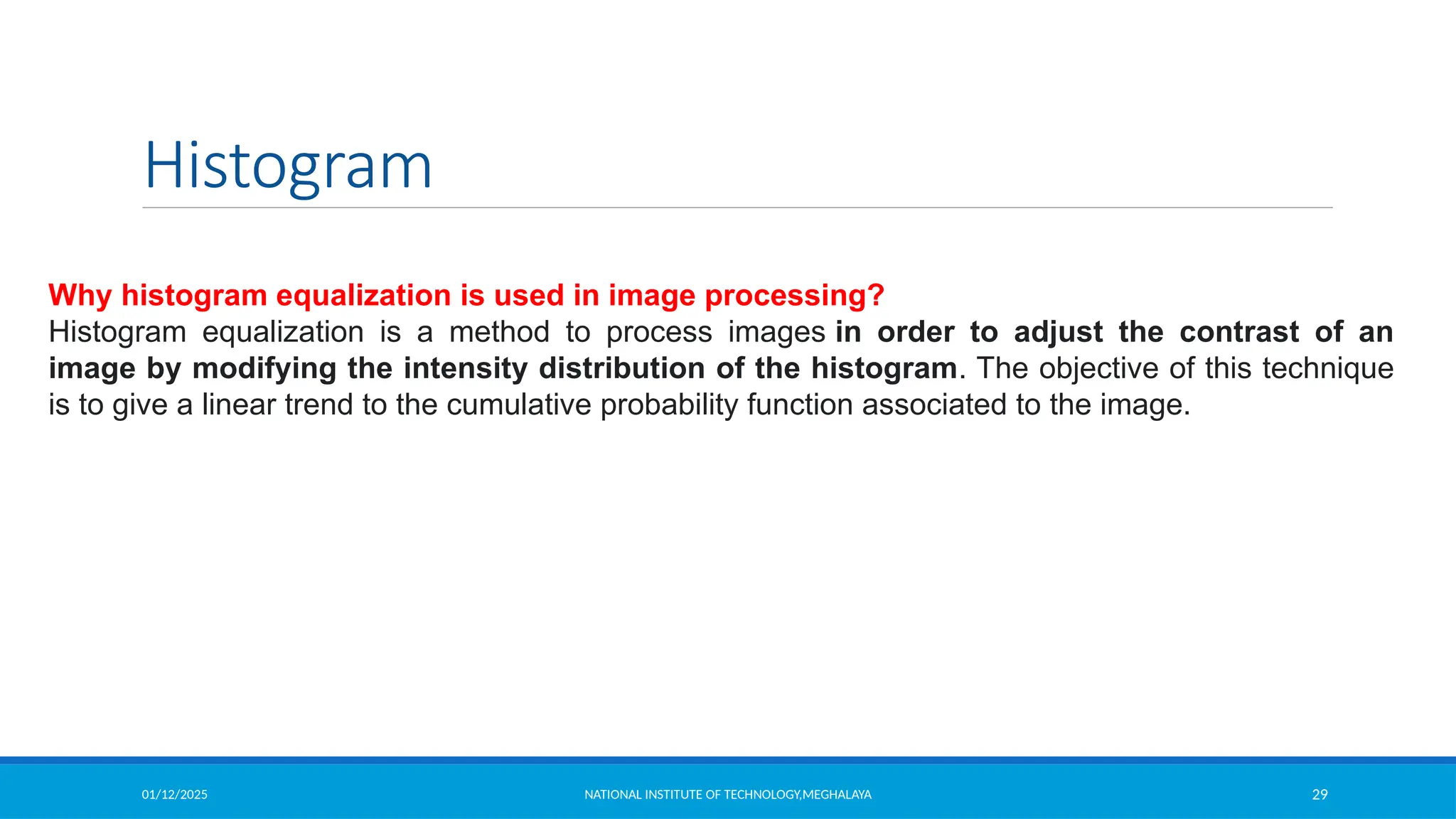 Histogram

Why histogram equalization is used in image processing?
Histogram equalization is a method to process images in order to adjust the contrast of an image by modifying the intensity distribution of the histogram. The objective of this technique is to give a linear trend to the cumulative probability function associated to the image.

01/12/2025

NATIONAL INSTITUTE OF TECHNOLOGY,MEGHALAYA

29